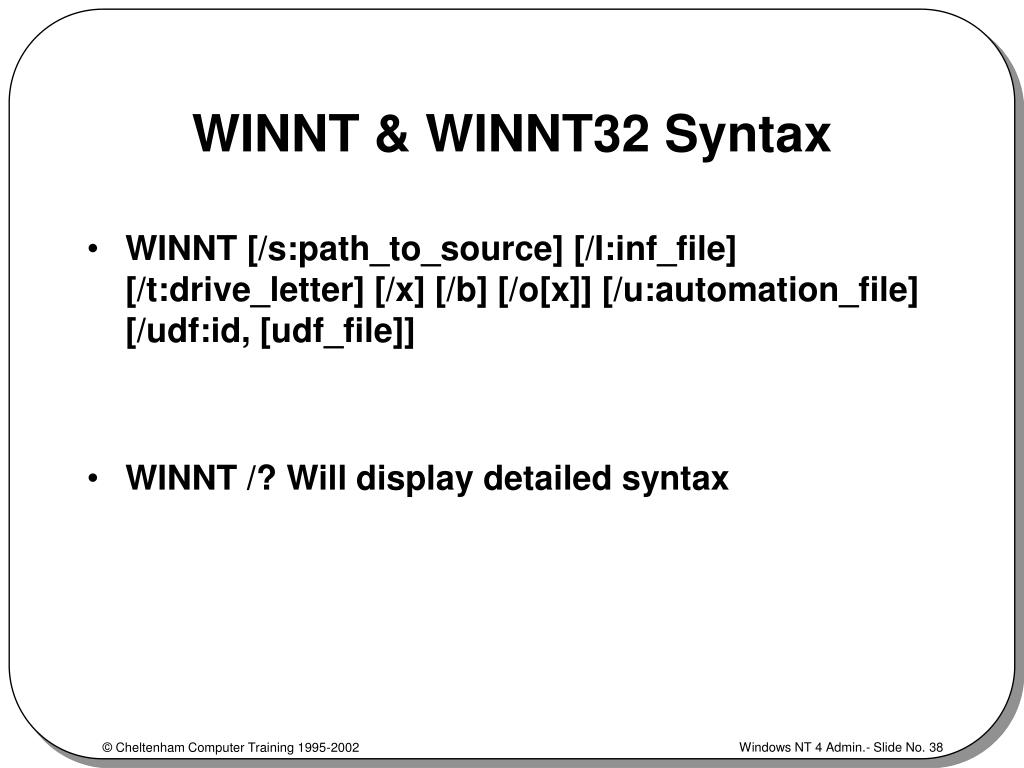 WINNT & WINNT32 Syntax

• WINNT [/s:path_to_source] [/I:inf_file] [/t:drive_letter] [/x] [/b] [/o[x]] [/u:automation_file] [/udf:id, [udf_file]]

• WINNT /? Will display detailed syntax

© Cheltenham Computer Training 1995-2002

Windows NT 4 Admin.- Slide No. 38